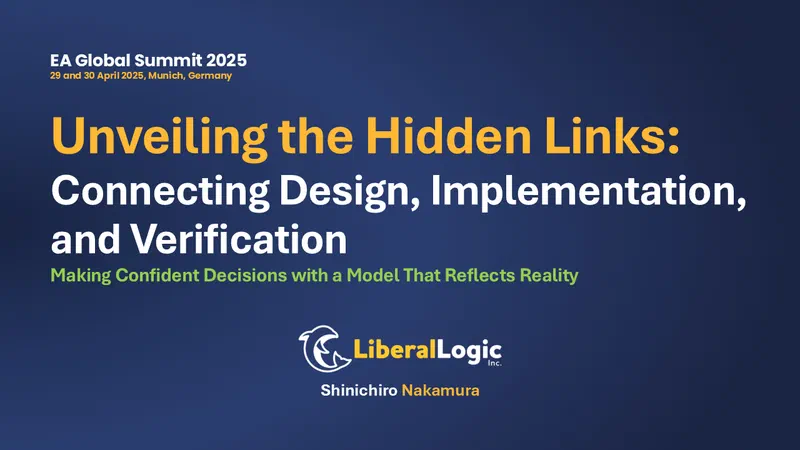 EA Global Summit 2025
29 and 30 April 2025, Munich, Germany

Unveiling the Hidden Links:
Connecting Design, Implementation, and Verification

Making Confident Decisions with a Model That Reflects Reality

LiberalLogic Inc.

Shinichiro Nakamura